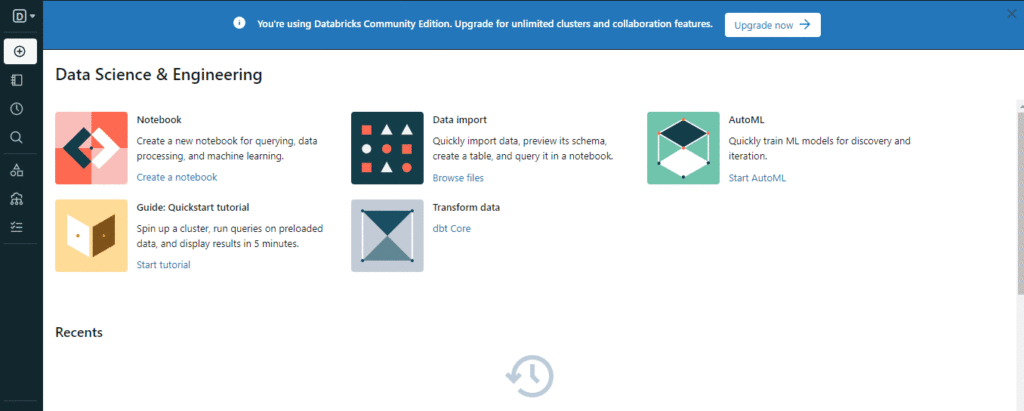 You're using Databricks Community Edition. Upgrade for unlimited clusters and collaboration features.

Upgrade now

Data Science & Engineering

Notebook
Create a new notebook for querying, data processing, and machine learning.
Create a notebook

Data import
Quickly import data, preview its schema, create a table, and query it in a notebook.
Browse files

AutoML
Quickly train ML models for discovery and iteration.
Start AutoML

Guide: Quickstart tutorial
Spin up a cluster, run queries on preloaded data, and display results in 5 minutes.
Start tutorial

Transform data
dbt Core

Recents